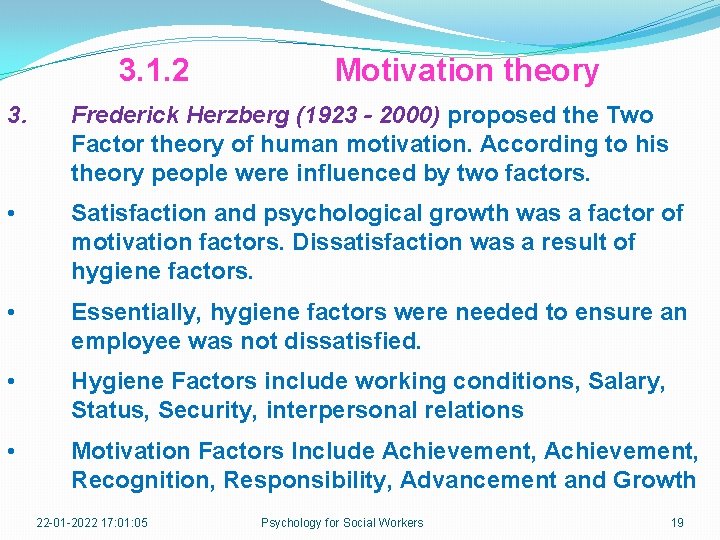 3.1.2 Motivation theory

3. Frederick Herzberg (1923 - 2000) proposed the Two Factor theory of human motivation. According to his theory people were influenced by two factors.

• Satisfaction and psychological growth was a factor of motivation factors. Dissatisfaction was a result of hygiene factors.

• Essentially, hygiene factors were needed to ensure an employee was not dissatisfied.

• Hygiene Factors include working conditions, Salary, Status, Security, interpersonal relations

• Motivation Factors Include Achievement, Achievement, Recognition, Responsibility, Advancement and Growth

22-01-2022 17:01:05 Psychology for Social Workers 19